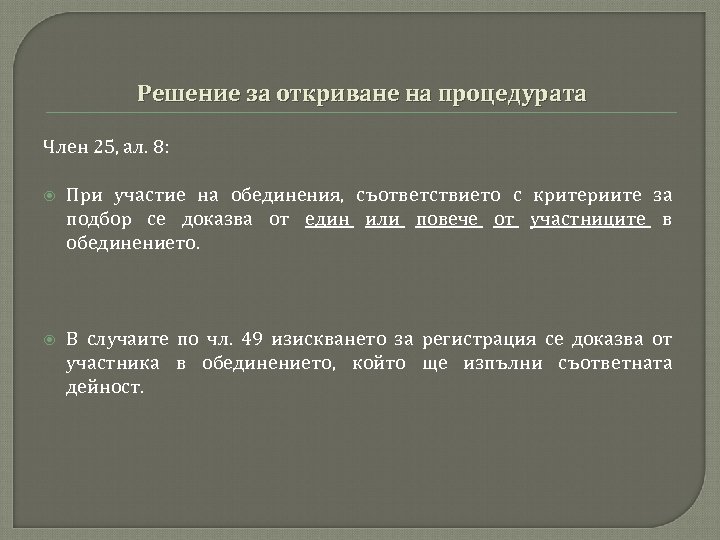 Решение за откриване на процедурата

Член 25, ал. 8:

При участие на обединения, съответствието с критериите за подбор се доказва от един или повече от участниците в обединението.

В случаите по чл. 49 изискването за регистрация се доказва от участника в обединението, който ще изпълни съответната дейност.